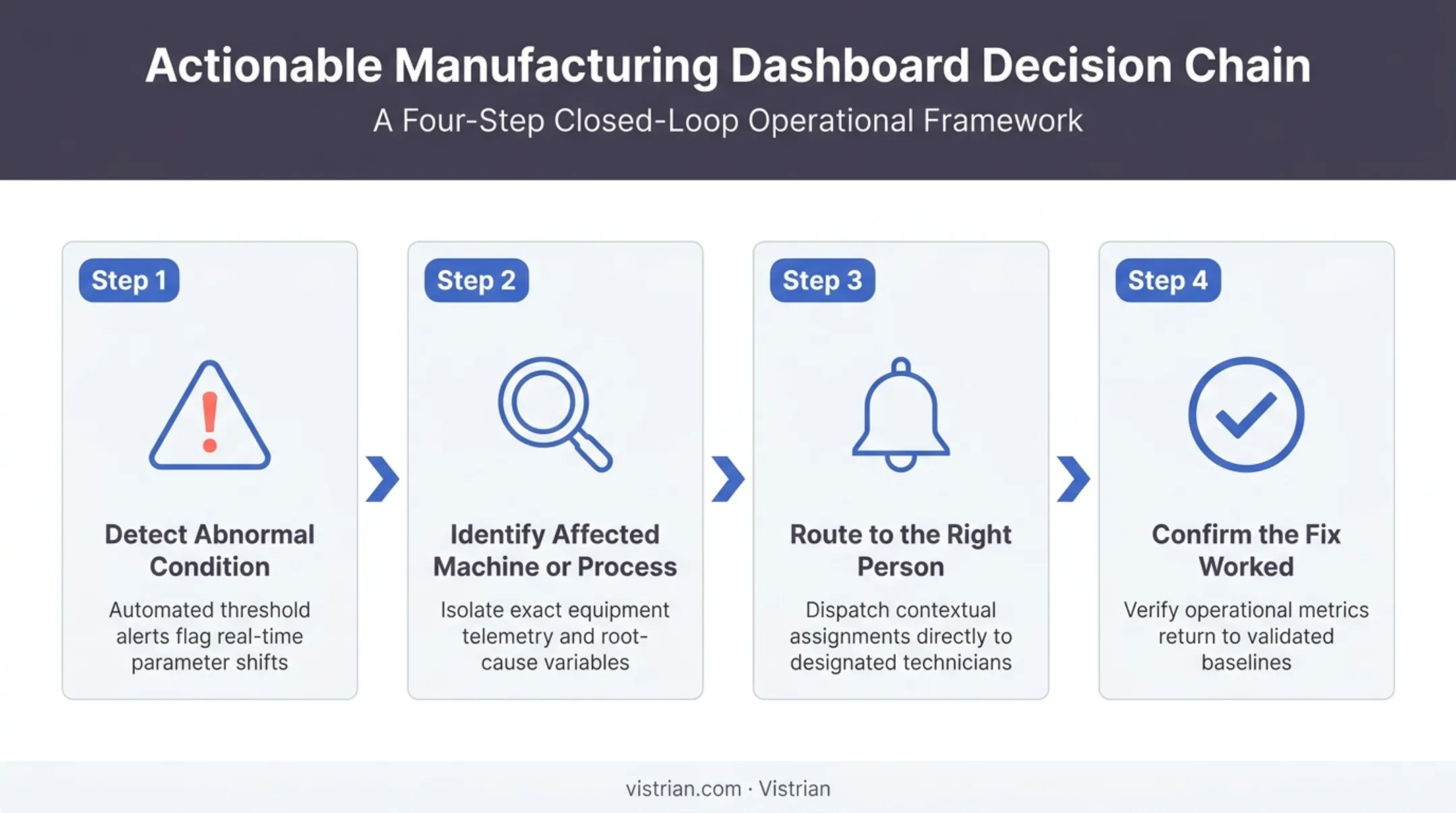 Actionable Manufacturing Dashboard Decision Chain

A Four-Step Closed-Loop Operational Framework

Step 1

Detect Abnormal Condition

Automated threshold alerts flag real-time parameter shifts

Step 2

Identify Affected Machine or Process

Isolate exact equipment telemetry and root-cause variables

Step 3

Route to the Right Person

Dispatch contextual assignments directly to designated technicians

Step 4

Confirm the Fix Worked

Verify operational metrics return to validated baselines

vistrian.com · Vistrian